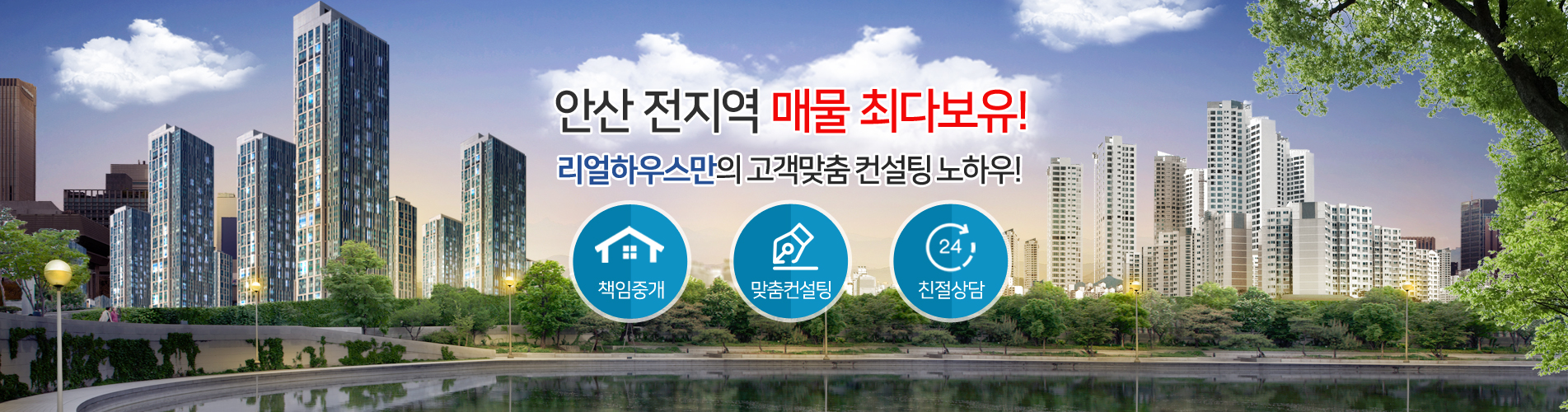 안산 전지역 매물 최다보유!

리얼하우스만의 고객맞춤 컨설팅 노하우!

책임중개

맞춤컨설팅

24

친절상담